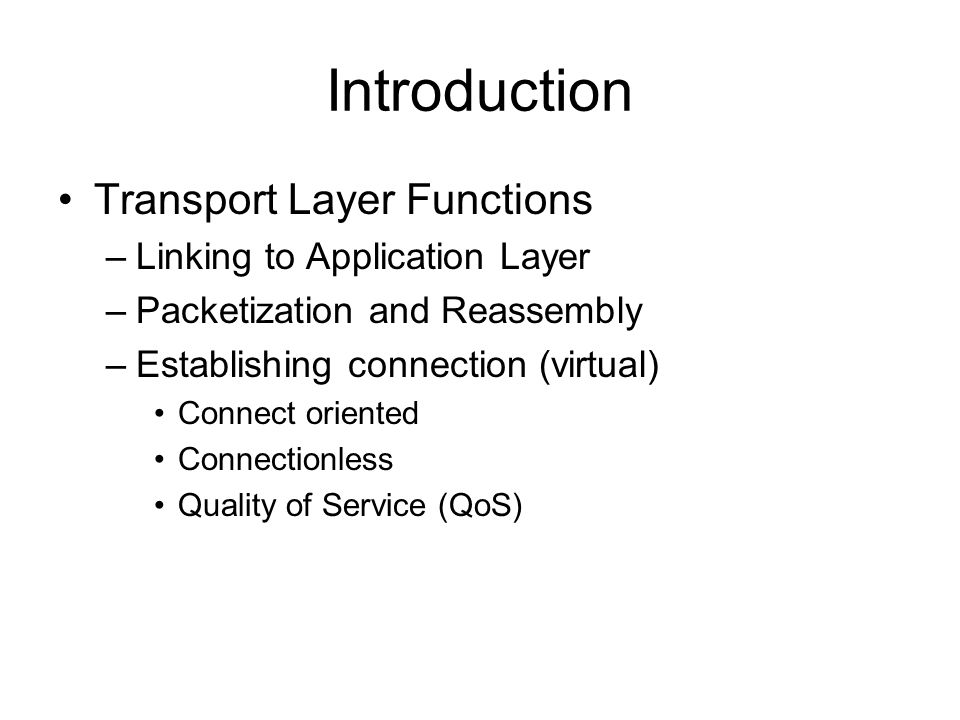 Introduction

• Transport Layer Functions
 – Linking to Application Layer
 – Packetization and Reassembly
 – Establishing connection (virtual)
  • Connect oriented
  • Connectionless
  • Quality of Service (QoS)